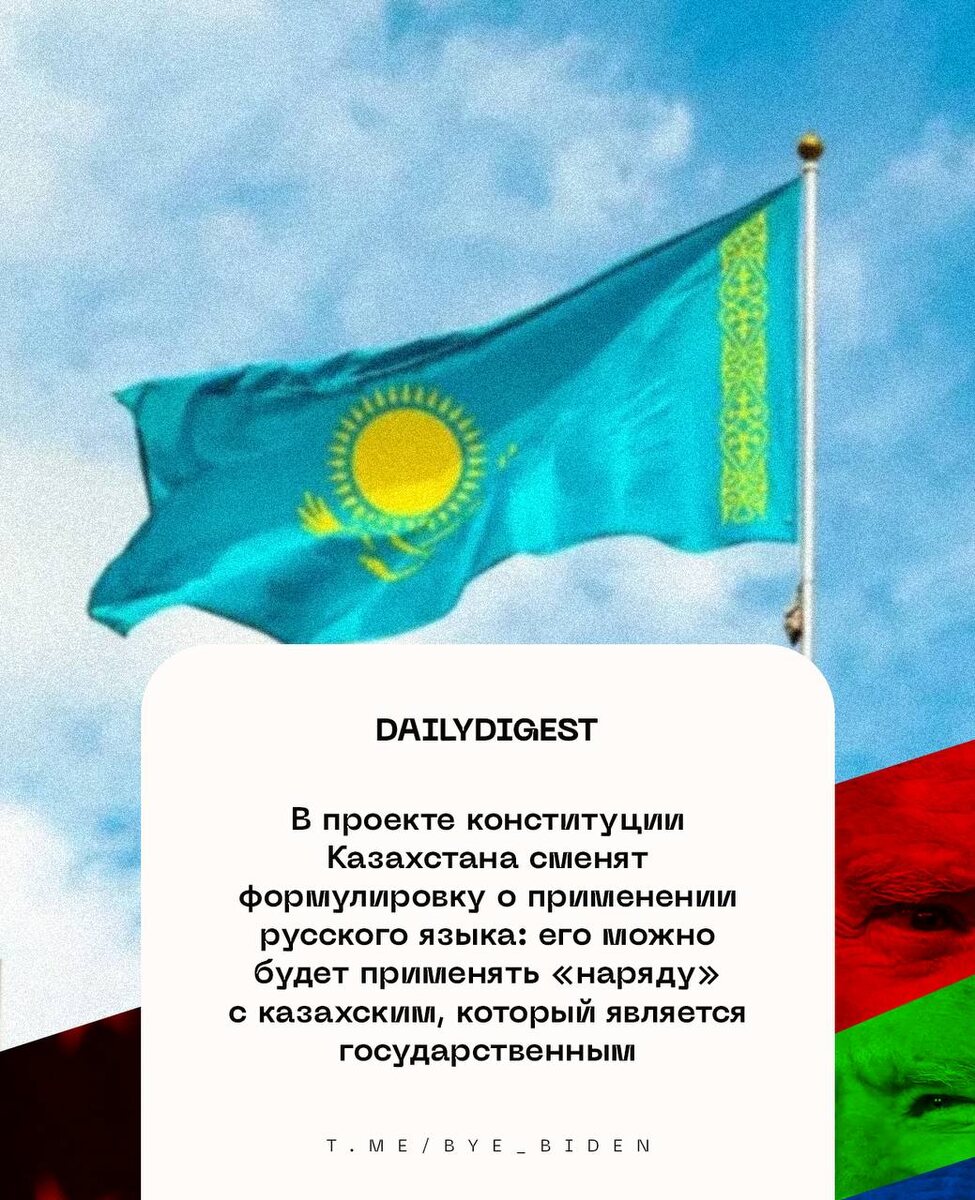 DAILYDIGEST

В проекте конституции Казахстана сменят формулировку о применении русского языка: его можно будет применять «наряду» с казахским, который является государственным

T.ME/BYE_BIDEN